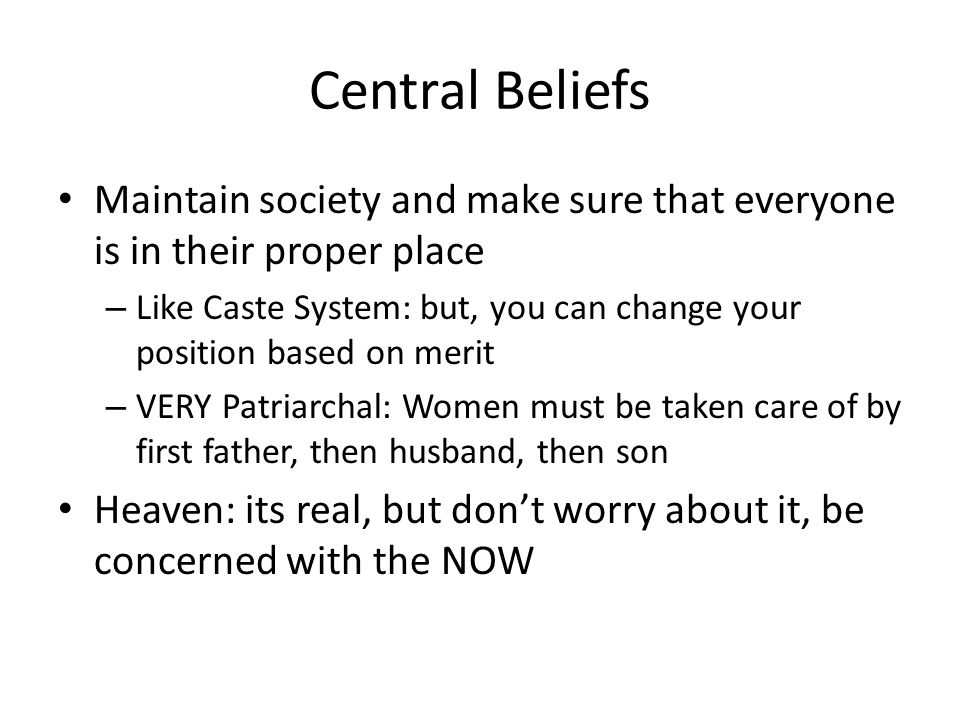 Central Beliefs

• Maintain society and make sure that everyone is in their proper place

– Like Caste System: but, you can change your position based on merit

– VERY Patriarchal: Women must be taken care of by first father, then husband, then son

• Heaven: its real, but don’t worry about it, be concerned with the NOW